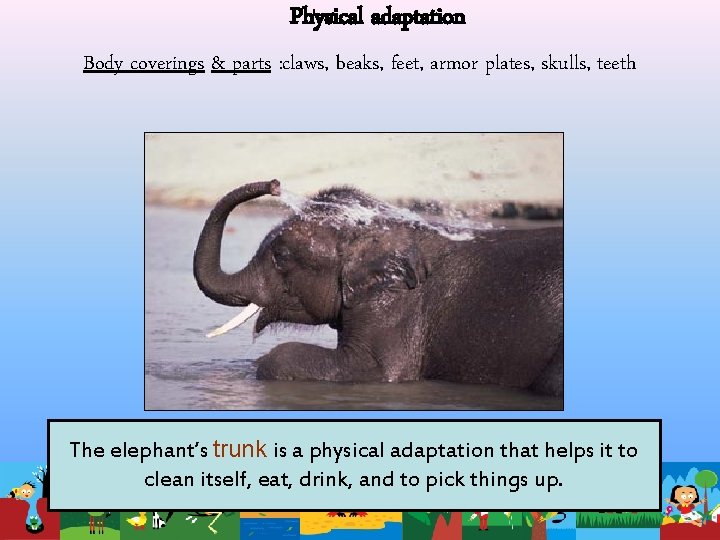 Physical adaptation

Body coverings & parts :claws, beaks, feet, armor plates, skulls, teeth

The elephant's trunk is a physical adaptation that helps it to clean itself, eat, drink, and to pick things up.